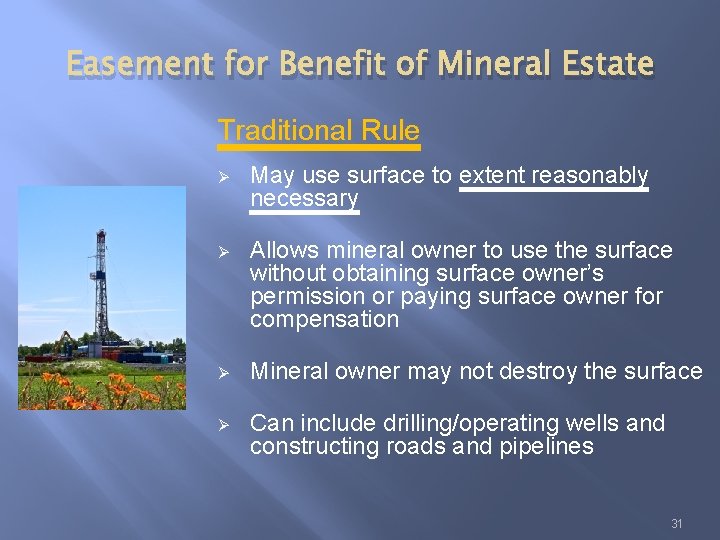 Easement for Benefit of Mineral Estate

Traditional Rule

➢ May use surface to extent reasonably necessary

➢ Allows mineral owner to use the surface without obtaining surface owner's permission or paying surface owner for compensation

➢ Mineral owner may not destroy the surface

➢ Can include drilling/operating wells and constructing roads and pipelines

31